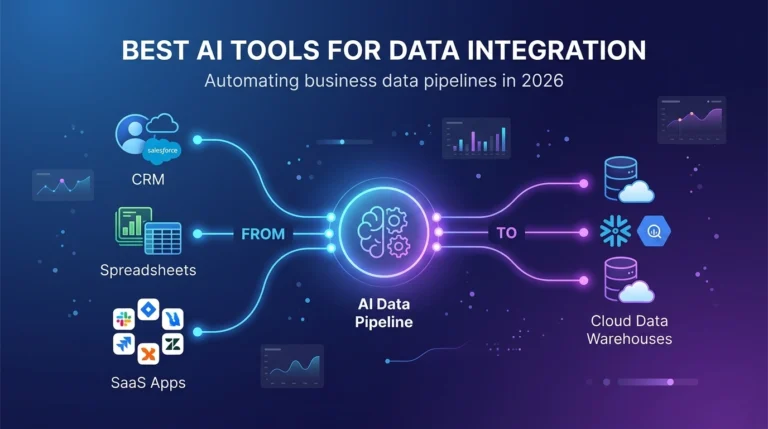 BEST AI TOOLS FOR DATA INTEGRATION

Automating business data pipelines in 2026

salesforce

CRM

Spreadsheets

SaaS Apps

FROM

AI Data Pipeline

TO

Cloud Data Warehouses